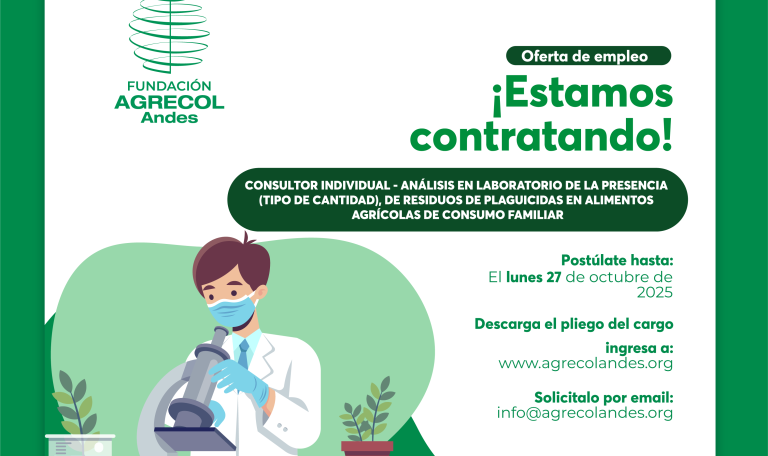 FUNDACIÓN
AGRECOL
Andes

Oferta de empleo

¡Estamos contratando!

CONSULTOR INDIVIDUAL - ANÁLISIS EN LABORATORIO DE LA PRESENCIA (TIPO DE CANTIDAD), DE RESIDUOS DE PLAGUICIDAS EN ALIMENTOS AGRÍCOLAS DE CONSUMO FAMILIAR

Postúlate hasta:
El lunes 27 de octubre de 2025

Descarga el pliego del cargo

ingresa a:
www.agrecolandes.org

Solicitalo por email:
info@agrecolandes.org